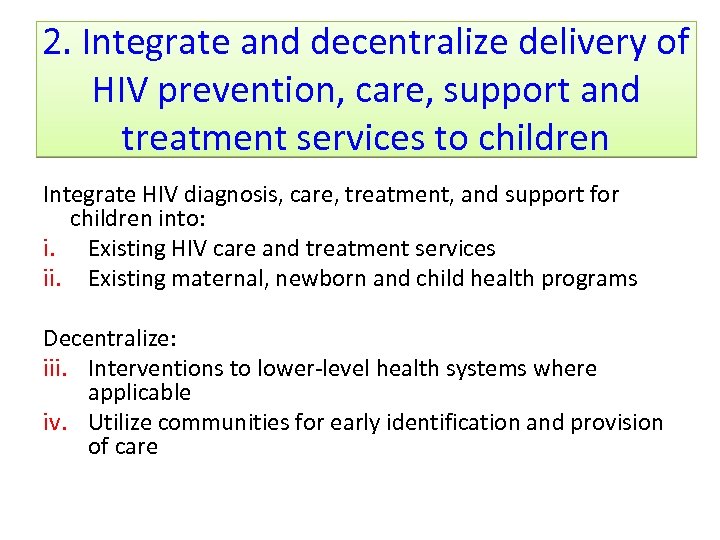 2. Integrate and decentralize delivery of HIV prevention, care, support and treatment services to children

Integrate HIV diagnosis, care, treatment, and support for children into:
i. Existing HIV care and treatment services
ii. Existing maternal, newborn and child health programs

Decentralize:
iii. Interventions to lower-level health systems where applicable
iv. Utilize communities for early identification and provision of care